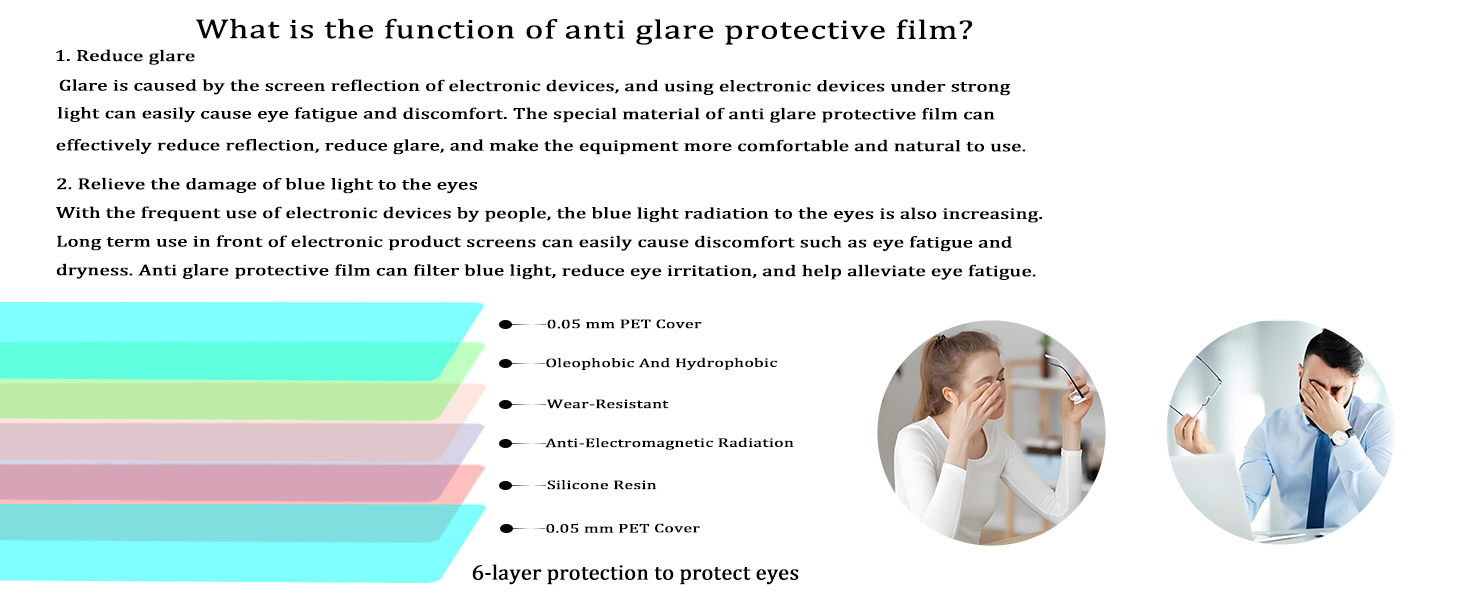 What is the function of anti glare protective film?

1. Reduce glare

Glare is caused by the screen reflection of electronic devices, and using electronic devices under strong light can easily cause eye fatigue and discomfort. The special material of anti glare protective film can effectively reduce reflection, reduce glare, and make the equipment more comfortable and natural to use.

2. Relieve the damage of blue light to the eyes

With the frequent use of electronic devices by people, the blue light radiation to the eyes is also increasing. Long term use in front of electronic product screens can easily cause discomfort such as eye fatigue and dryness. Anti glare protective film can filter blue light, reduce eye irritation, and help alleviate eye fatigue.

0.05 mm PET Cover

Oleophobic And Hydrophobic

Wear-Resistant

Anti-Electromagnetic Radiation

Silicone Resin

0.05 mm PET Cover

6-layer protection to protect eyes